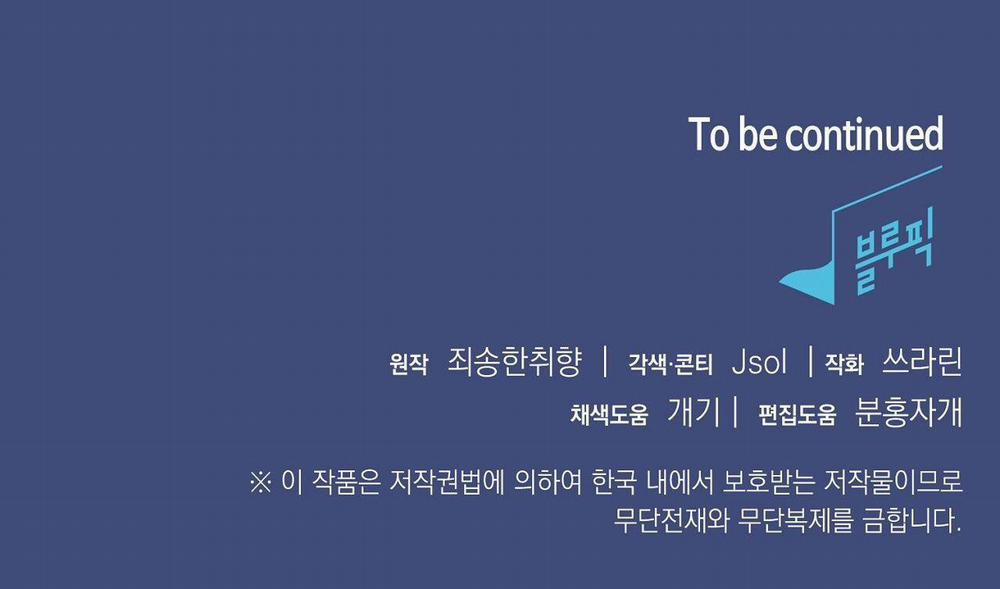 To be continued

블루픽

원작 죄송한취향 | 각색·콘티 Jsol | 작화 쓰라린
채색도움 개기 | 편집도움 분홍자개

※ 이 작품은 저작권법에 의하여 한국 내에서 보호받는 저작물이므로 무단전재와 무단복제를 금합니다.